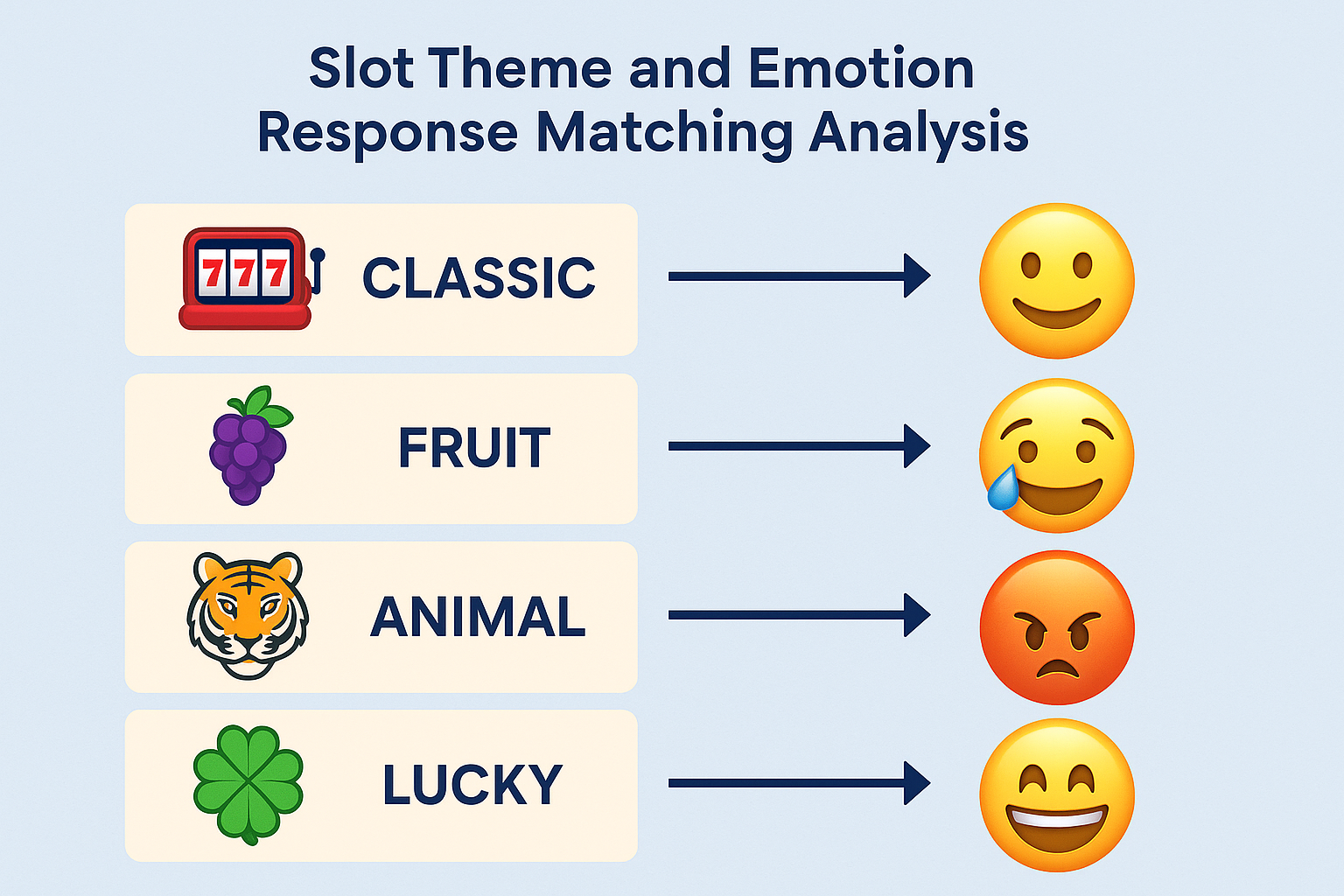 Slot Theme and Emotion Response Matching Analysis

777 CLASSIC

FRUIT

ANIMAL

LUCKY